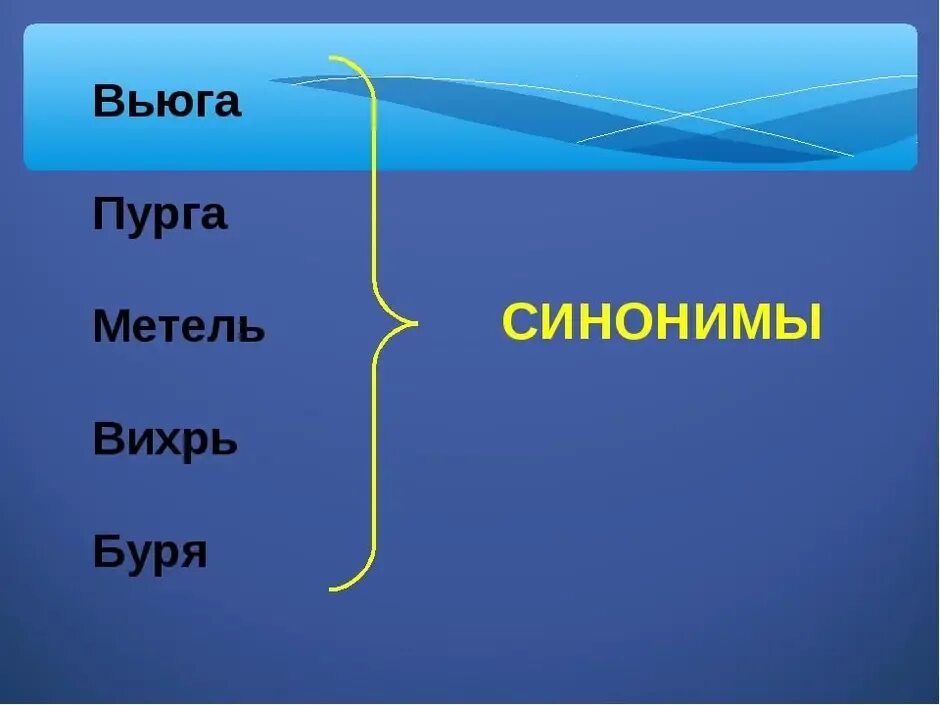 Вьюга

Пурга

Метель

Вихрь

Буря

СИНОНИМЫ